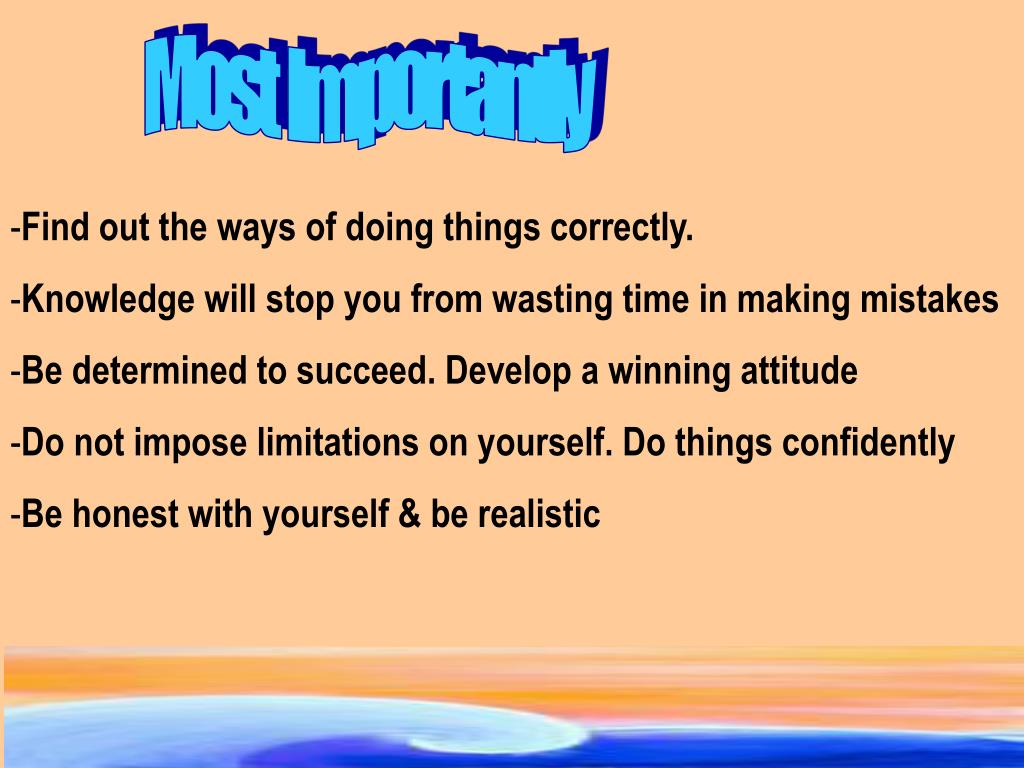 Most Importantly

-Find out the ways of doing things correctly.

-Knowledge will stop you from wasting time in making mistakes

-Be determined to succeed. Develop a winning attitude

-Do not impose limitations on yourself. Do things confidently

-Be honest with yourself & be realistic